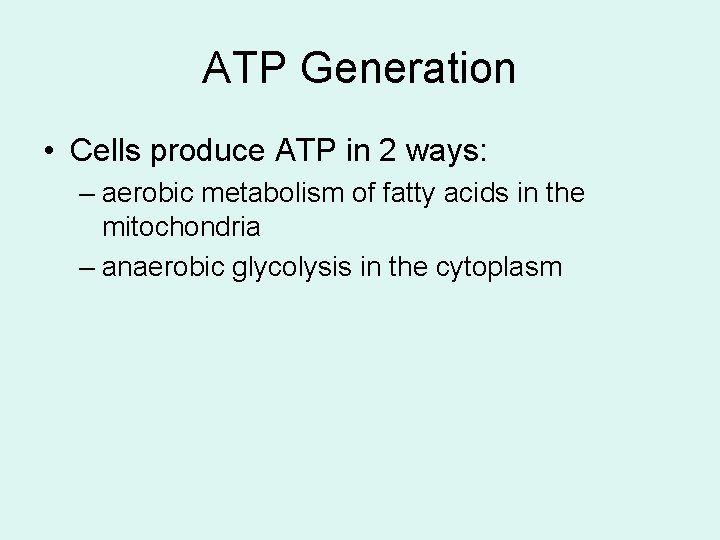 ATP Generation

• Cells produce ATP in 2 ways:
  – aerobic metabolism of fatty acids in the mitochondria
  – anaerobic glycolysis in the cytoplasm